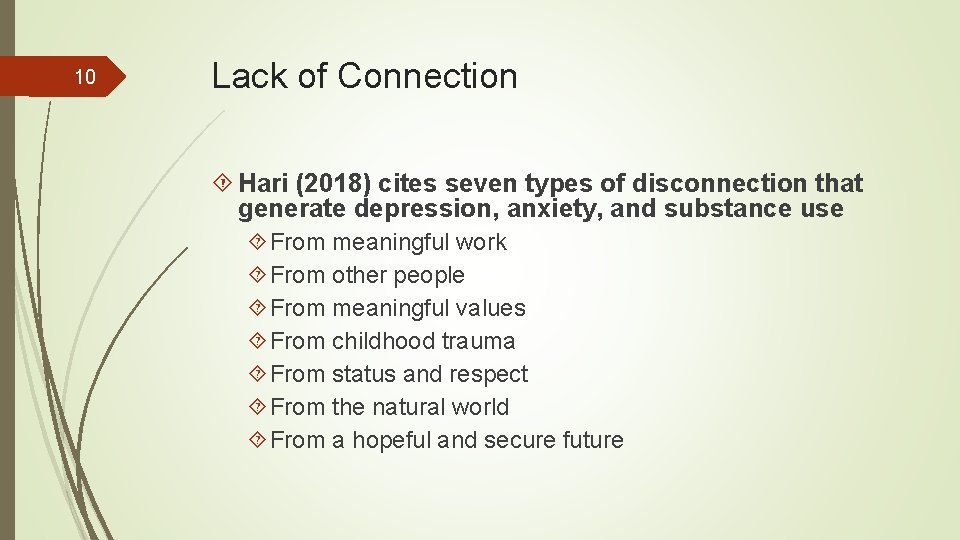 10

Lack of Connection

Hari (2018) cites seven types of disconnection that generate depression, anxiety, and substance use

From meaningful work
From other people
From meaningful values
From childhood trauma
From status and respect
From the natural world
From a hopeful and secure future